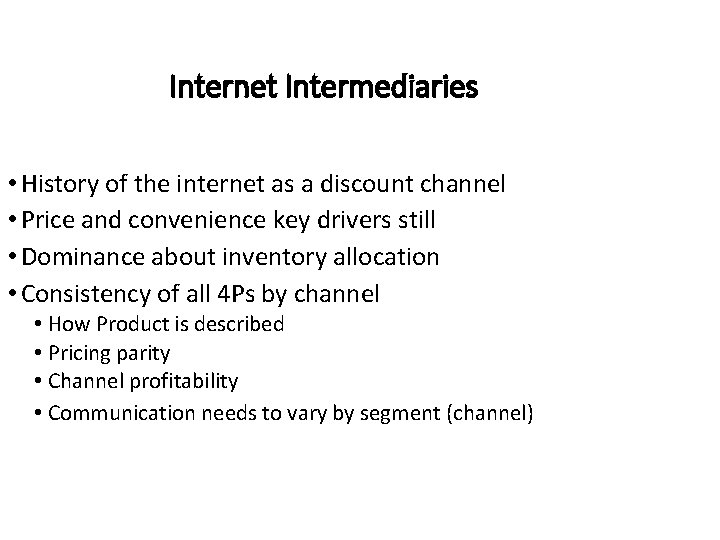 Internet Intermediaries

• History of the internet as a discount channel
• Price and convenience key drivers still
• Dominance about inventory allocation
• Consistency of all 4Ps by channel
  • How Product is described
  • Pricing parity
  • Channel profitability
  • Communication needs to vary by segment (channel)